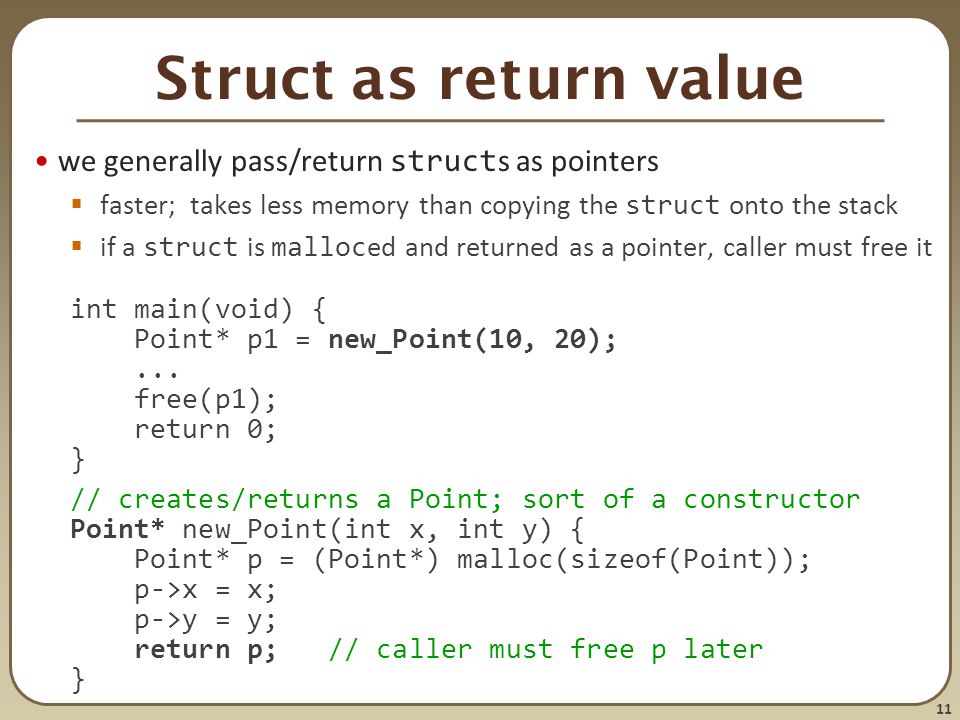 Struct as return value

• we generally pass/return structs as pointers
  ▪ faster; takes less memory than copying the struct onto the stack
  ▪ if a struct is malloced and returned as a pointer, caller must free it

int main(void) {
    Point* p1 = new_Point(10, 20);
    ...
    free(p1);
    return 0;
}

// creates/returns a Point; sort of a constructor
Point* new_Point(int x, int y) {
    Point* p = (Point*) malloc(sizeof(Point));
    p->x = x;
    p->y = y;
    return p;   // caller must free p later
}

11